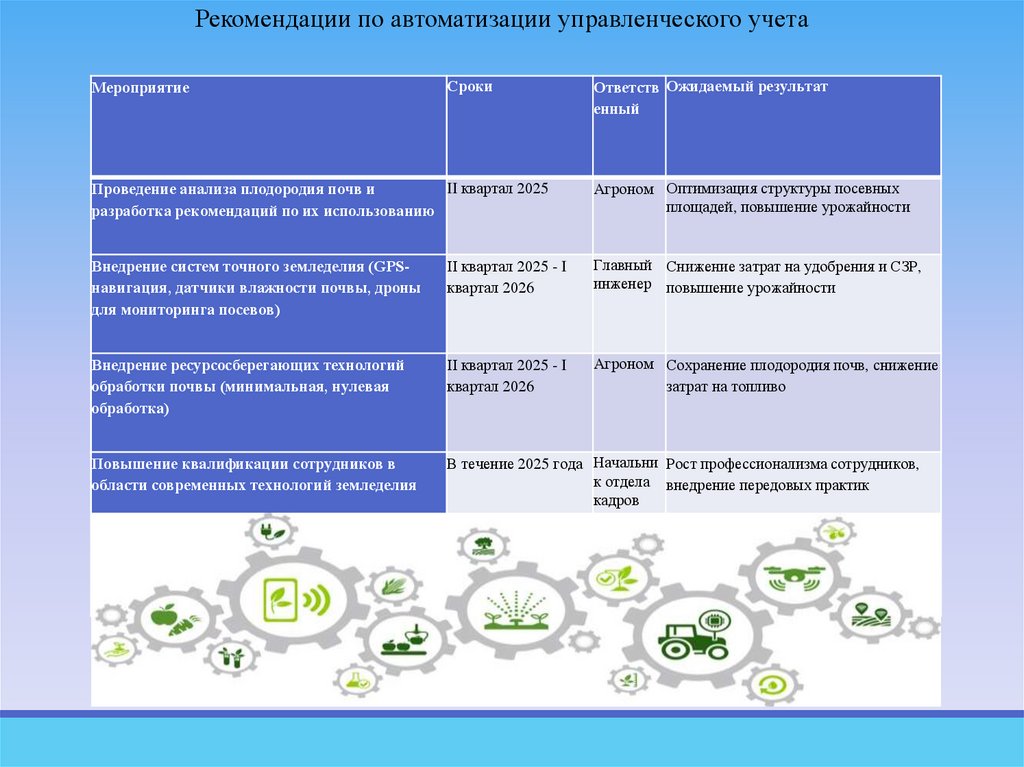 Рекомендации по автоматизации управленческого учета

| Мероприятие | Сроки | Ответственный | Ожидаемый результат |
|---|---|---|---|
| Проведение анализа плодородия почв и разработка рекомендаций по их использованию | II квартал 2025 | Агроном | Оптимизация структуры посевных площадей, повышение урожайности |
| Внедрение систем точного земледелия (GPS-навигация, датчики влажности почвы, дроны для мониторинга посевов) | II квартал 2025 - I квартал 2026 | Главный инженер | Снижение затрат на удобрения и СЗР, повышение урожайности |
| Внедрение ресурсосберегающих технологий обработки почвы (минимальная, нулевая обработка) | II квартал 2025 - I квартал 2026 | Агроном | Сохранение плодородия почв, снижение затрат на топливо |
| Повышение квалификации сотрудников в области современных технологий земледелия | В течение 2025 года | Начальник отдела кадров | Рост профессионализма сотрудников, внедрение передовых практик |